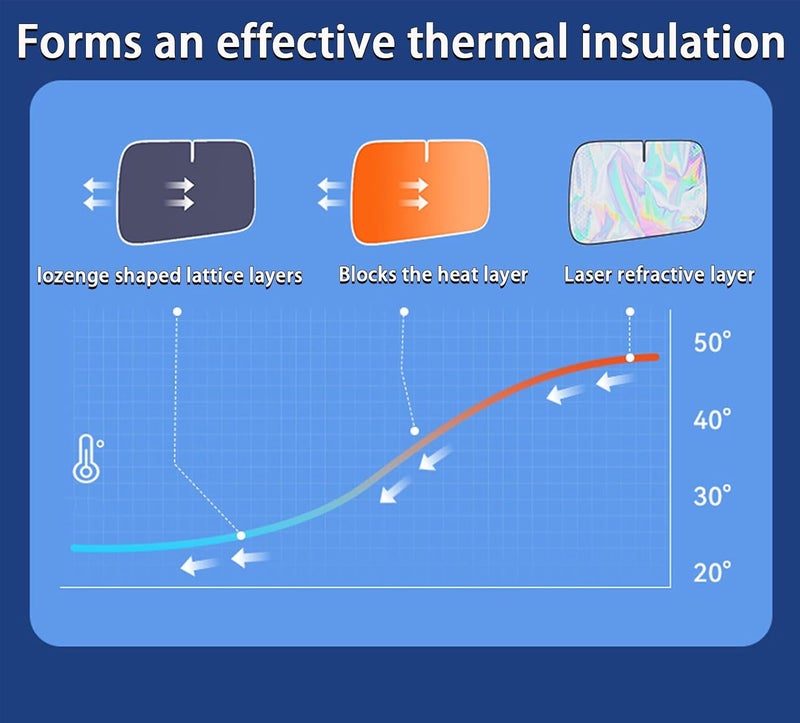 Forms an effective thermal insulation

lozenge shaped lattice layers

Blocks the heat layer

Laser refractive layer

50°

40°

30°

20°